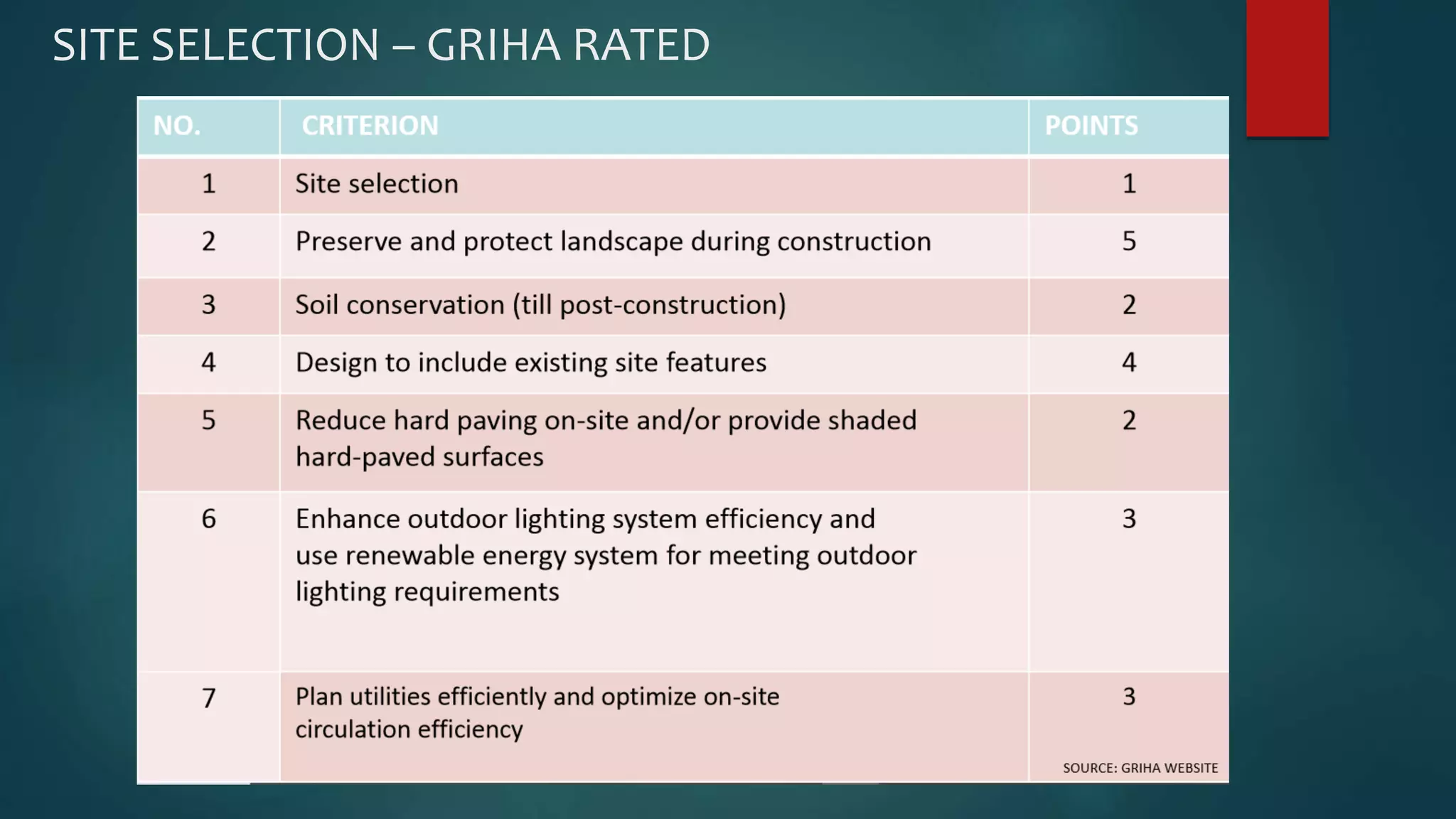 SITE SELECTION – GRIHA RATED

| NO. | CRITERION | POINTS |
|---|---|---|
| 1 | Site selection | 1 |
| 2 | Preserve and protect landscape during construction | 5 |
| 3 | Soil conservation (till post-construction) | 2 |
| 4 | Design to include existing site features | 4 |
| 5 | Reduce hard paving on-site and/or provide shaded hard-paved surfaces | 2 |
| 6 | Enhance outdoor lighting system efficiency and use renewable energy system for meeting outdoor lighting requirements | 3 |
| 7 | Plan utilities efficiently and optimize on-site circulation efficiency | 3 |

SOURCE: GRIHA WEBSITE